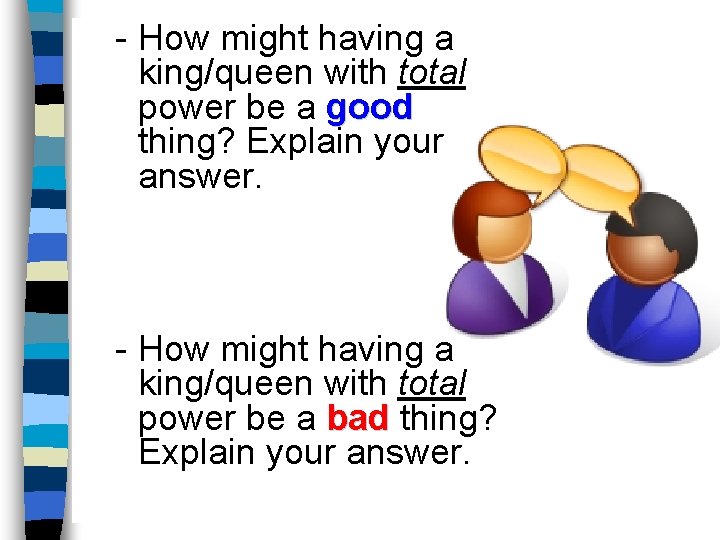 - How might having a king/queen with total power be a good thing? Explain your answer.

- How might having a king/queen with total power be a bad thing? Explain your answer.